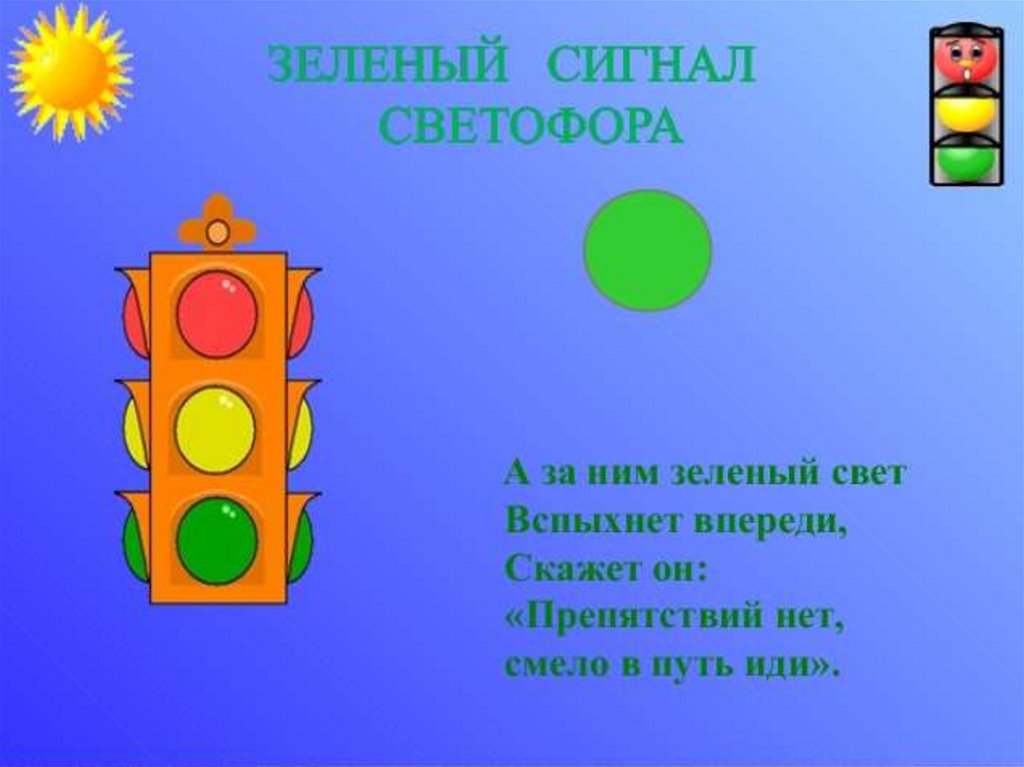 ЗЕЛЕНЫЙ СИГНАЛ СВЕТОФОРА

А за ним зеленый свет
Вспыхнет впереди,
Скажет он:
«Препятствий нет,
смело в путь иди».